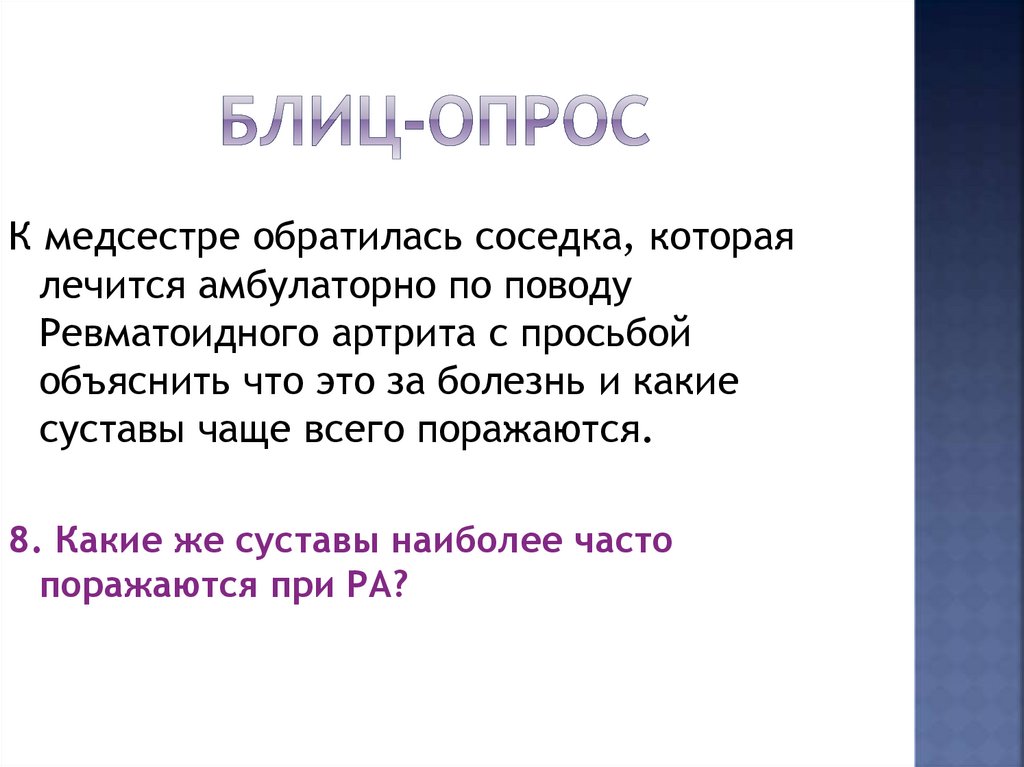 БЛИЦ-ОПРОС

К медсестре обратилась соседка, которая лечится амбулаторно по поводу Ревматоидного артрита с просьбой объяснить что это за болезнь и какие суставы чаще всего поражаются.

8. Какие же суставы наиболее часто поражаются при РА?